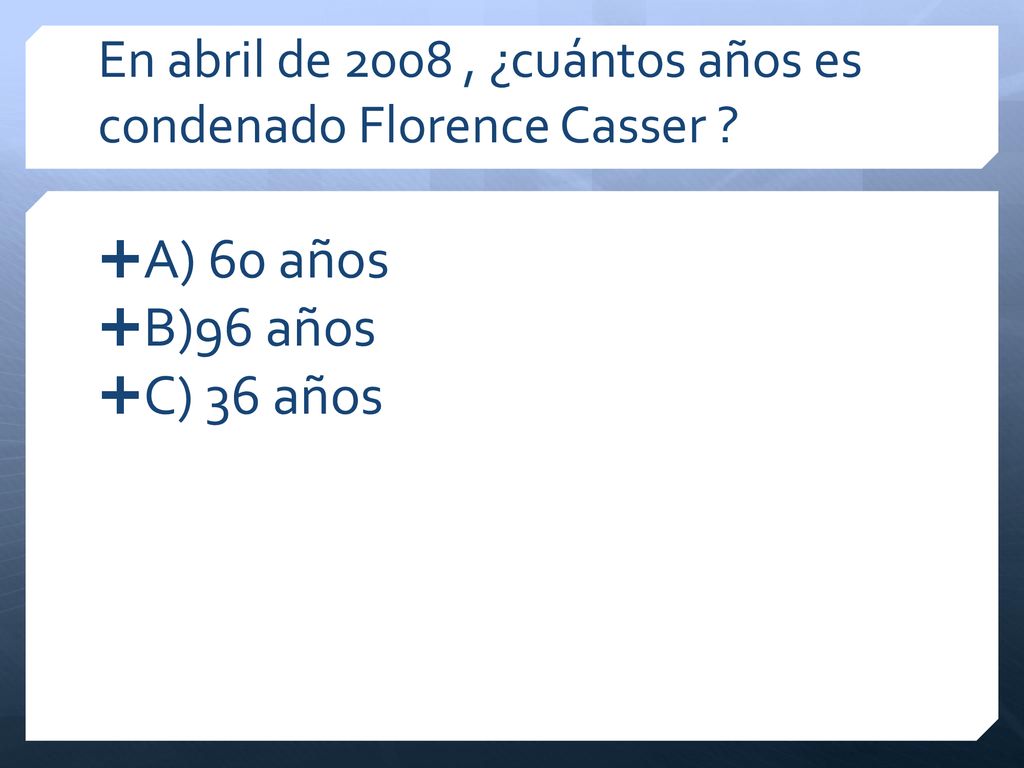 En abril de 2008 , ¿cuántos años es condenado Florence Casser ?

A) 60 años
B)96 años
C) 36 años